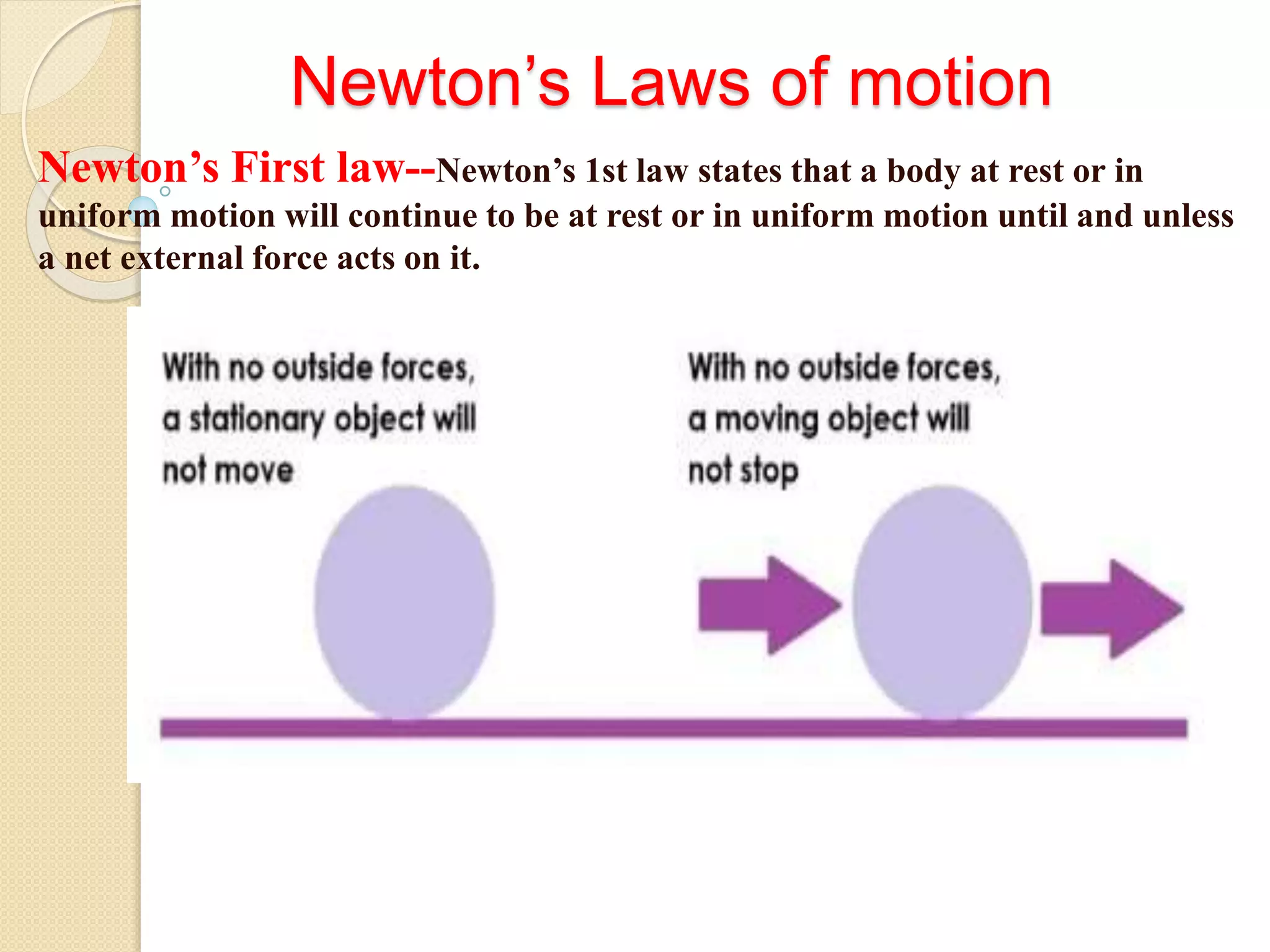 Newton’s Laws of motion

Newton’s First law--Newton’s 1st law states that a body at rest or in uniform motion will continue to be at rest or in uniform motion until and unless a net external force acts on it.

With no outside forces, a stationary object will not move

With no outside forces, a moving object will not stop